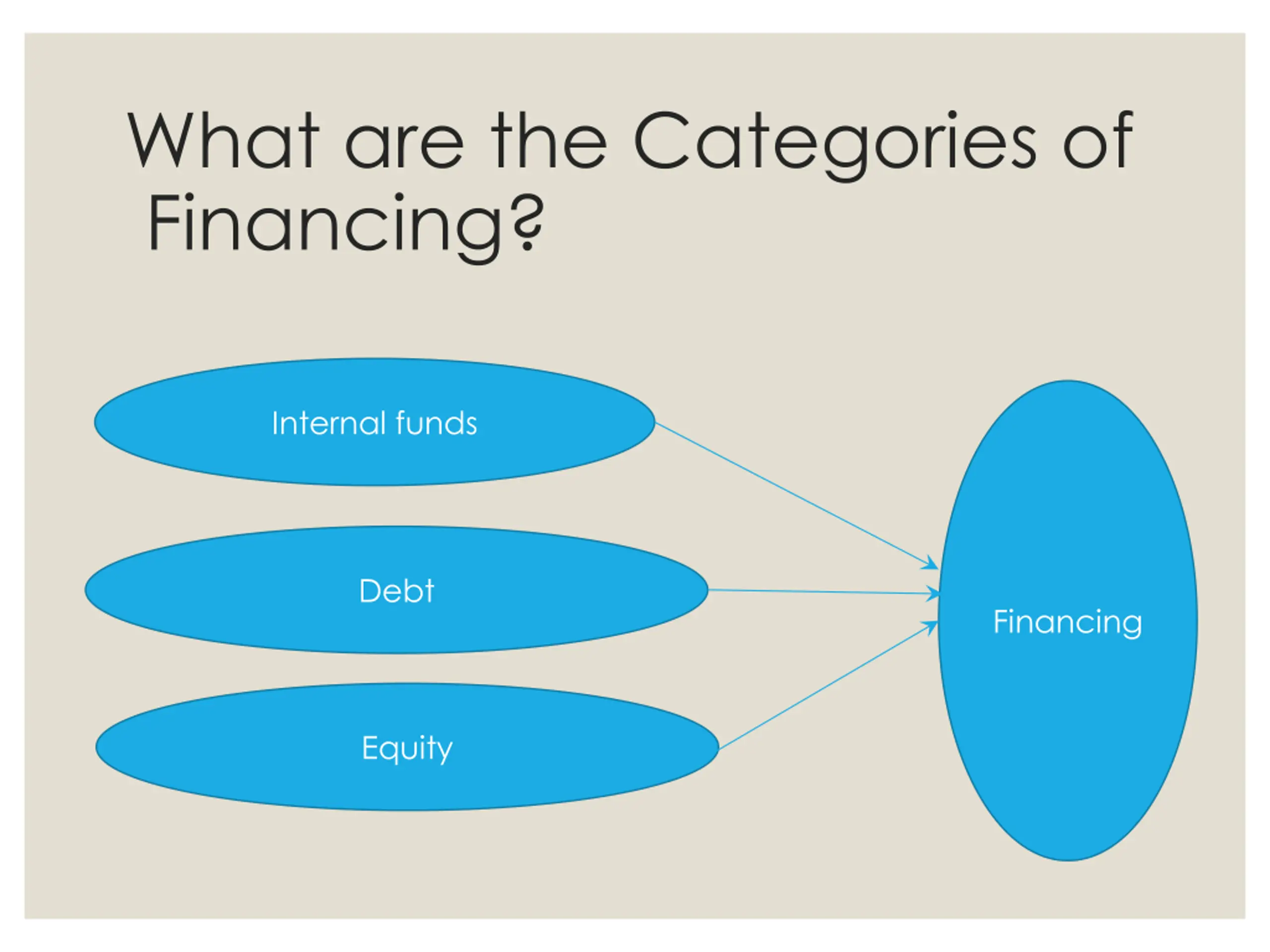 What are the Categories of Financing?

Internal funds

Debt

Equity

Financing